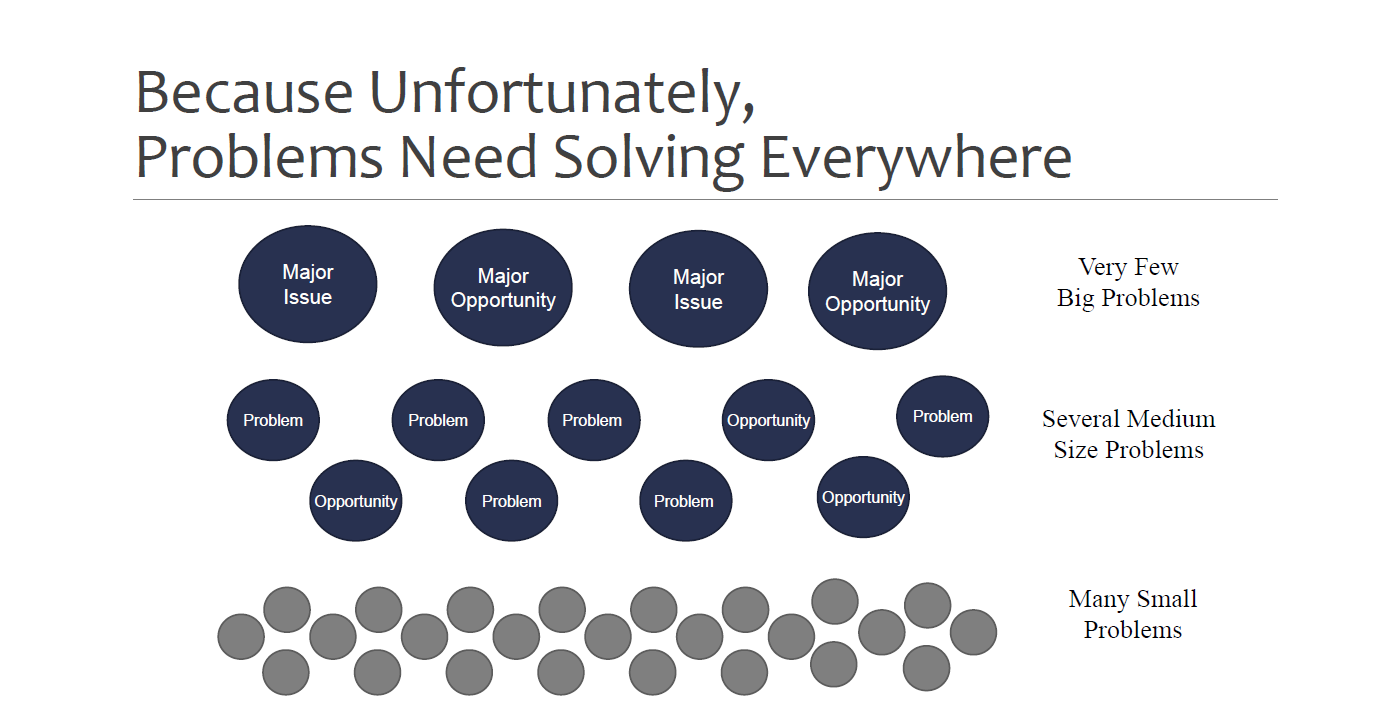 Because Unfortunately,
Problems Need Solving Everywhere

Major Issue

Major Opportunity

Major Issue

Major Opportunity

Very Few Big Problems

Problem

Problem

Problem

Opportunity

Problem

Opportunity

Problem

Problem

Opportunity

Several Medium Size Problems

Many Small Problems